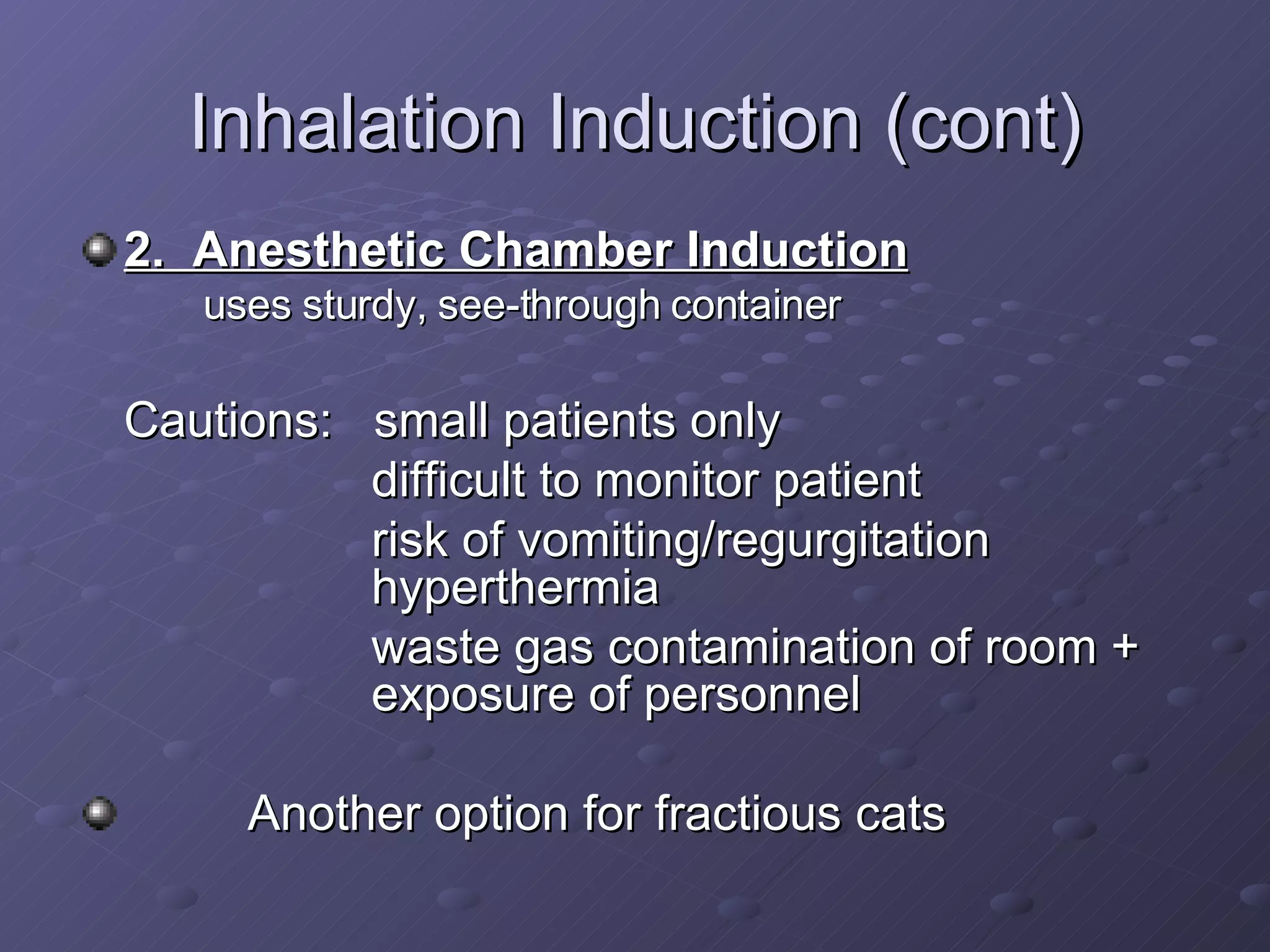 Inhalation Induction (cont)

2. Anesthetic Chamber Induction
uses sturdy, see-through container

Cautions: small patients only
difficult to monitor patient
risk of vomiting/regurgitation
hyperthermia
waste gas contamination of room + exposure of personnel

Another option for fractious cats